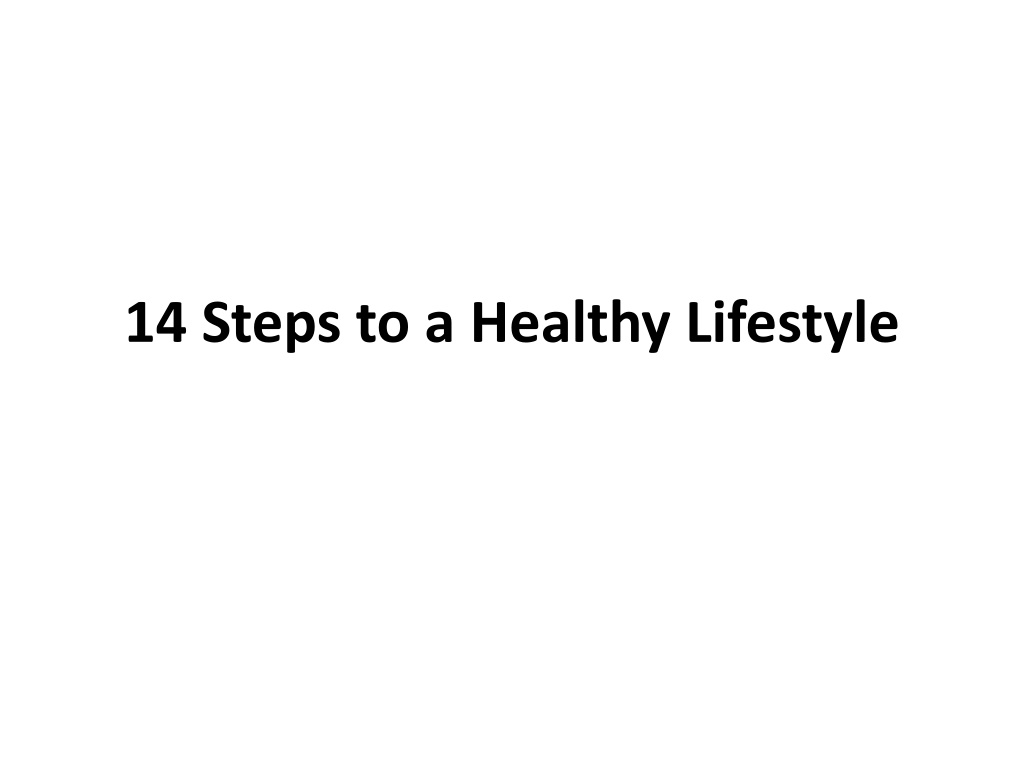 14 Steps to a Healthy Lifestyle